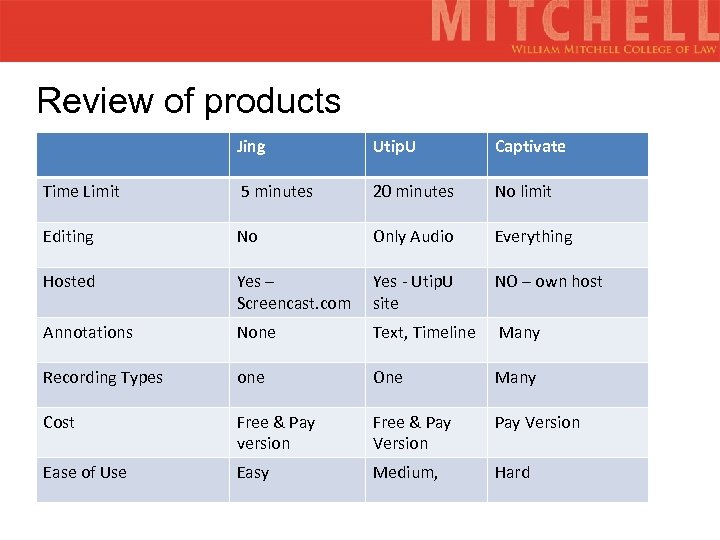 MITCHELL
WILLIAM MITCHELL COLLEGE OF LAW

Review of products

| | Jing | UtipU | Captivate |
|---|---|---|---|
| Time Limit | 5 minutes | 20 minutes | No limit |
| Editing | No | Only Audio | Everything |
| Hosted | Yes – Screencast.com | Yes - UtipU site | NO – own host |
| Annotations | None | Text, Timeline | Many |
| Recording Types | one | One | Many |
| Cost | Free & Pay version | Free & Pay Version | Pay Version |
| Ease of Use | Easy | Medium, | Hard |